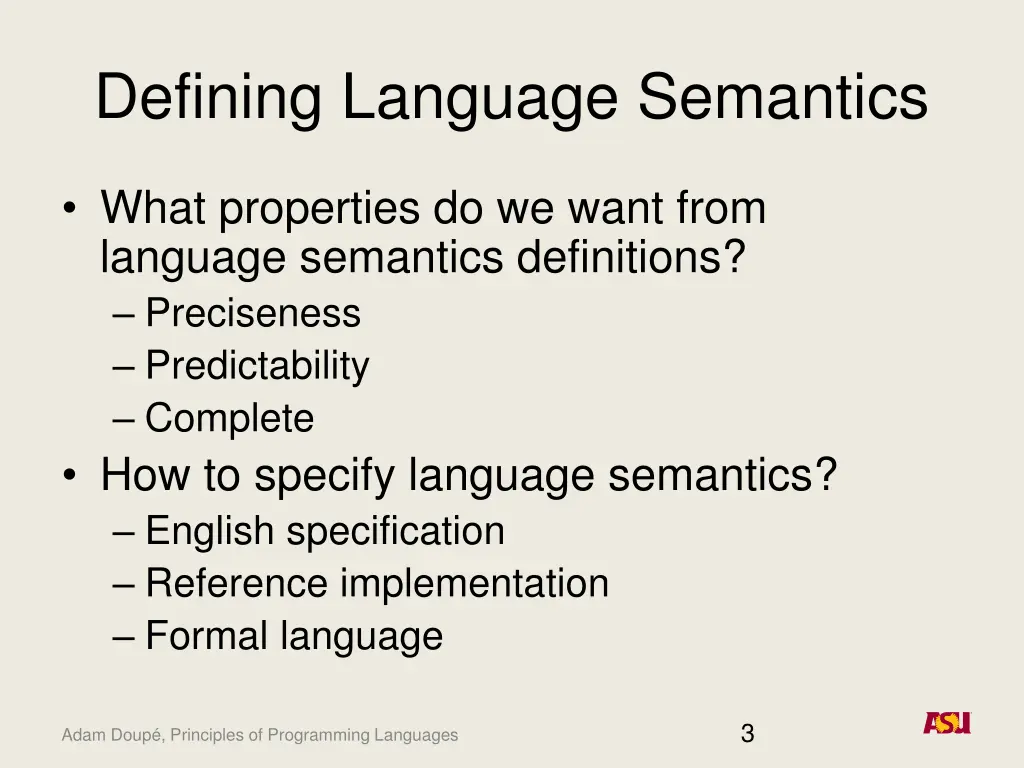 Defining Language Semantics

• What properties do we want from language semantics definitions?
– Preciseness
– Predictability
– Complete
• How to specify language semantics?
– English specification
– Reference implementation
– Formal language

Adam Doupé, Principles of Programming Languages

3

ASU